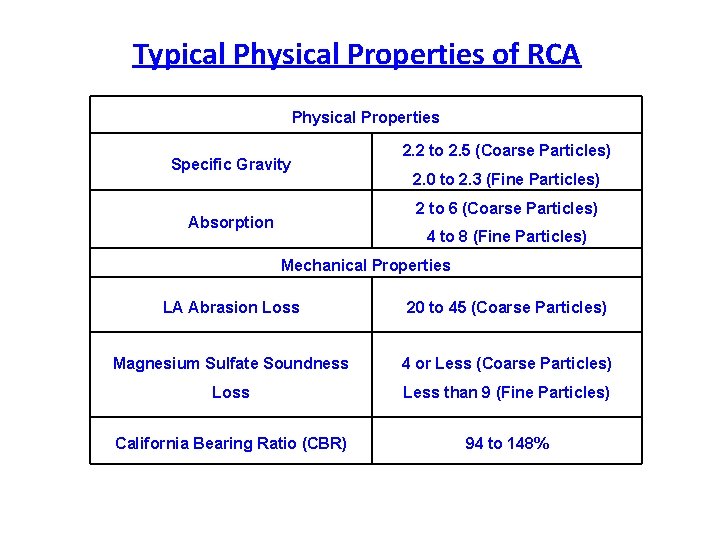 Typical Physical Properties of RCA

| Physical Properties | |
|---|---|
| Specific Gravity | 2.2 to 2.5 (Coarse Particles) 2.0 to 2.3 (Fine Particles) |
| Absorption | 2 to 6 (Coarse Particles) 4 to 8 (Fine Particles) |
| Mechanical Properties | |
| LA Abrasion Loss | 20 to 45 (Coarse Particles) |
| Magnesium Sulfate Soundness Loss | 4 or Less (Coarse Particles) Less than 9 (Fine Particles) |
| California Bearing Ratio (CBR) | 94 to 148% |